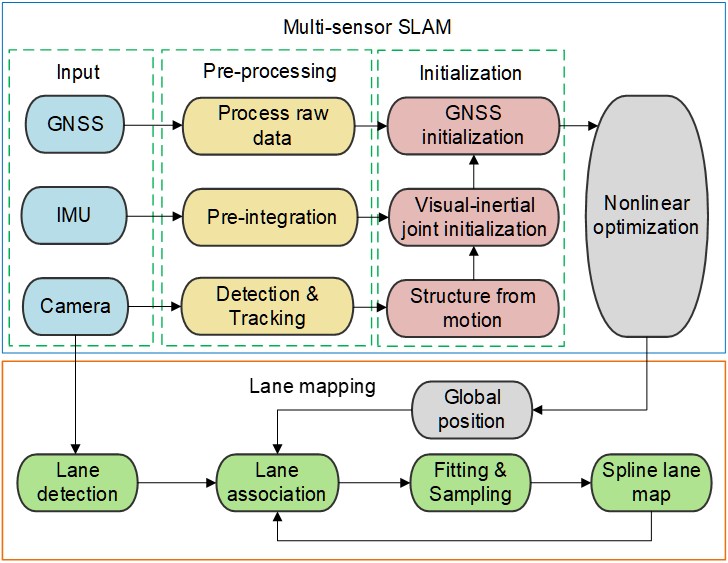 Multi-sensor SLAM

Input

GNSS

IMU

Camera

Pre-processing

Process raw data

Pre-integration

Detection & Tracking

Initialization

GNSS initialization

Visual-inertial joint initialization

Structure from motion

Nonlinear optimization

Lane mapping

Global position

Lane detection

Lane association

Fitting & Sampling

Spline lane map